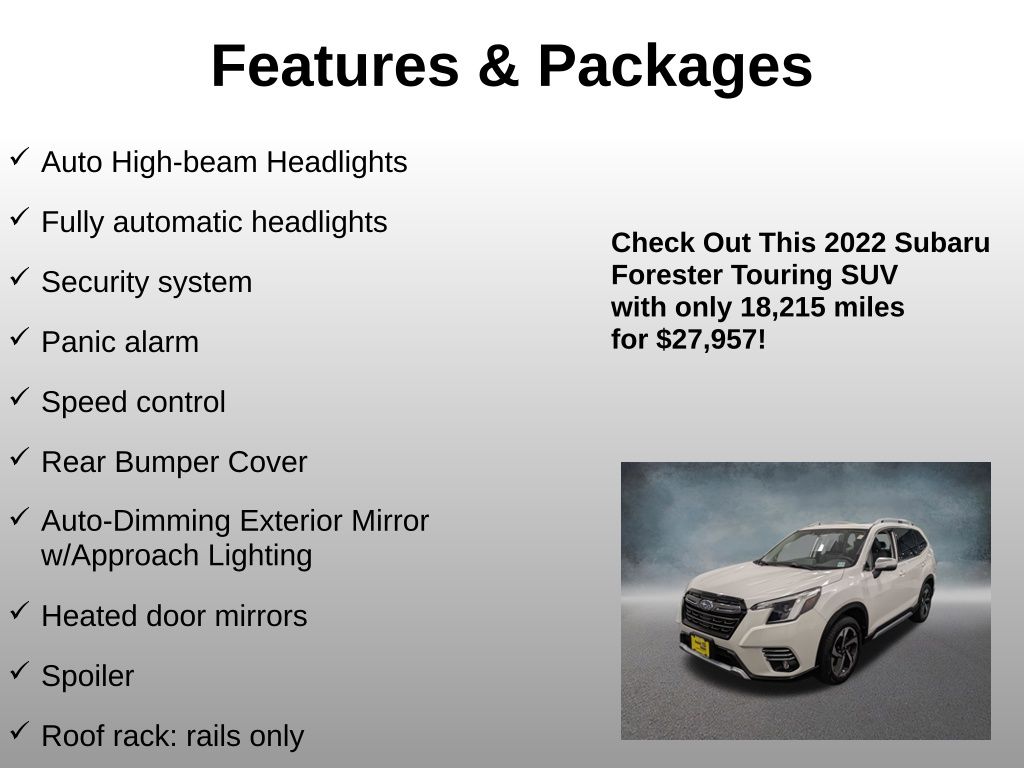 Features & Packages

✓ Auto High-beam Headlights

✓ Fully automatic headlights

✓ Security system

✓ Panic alarm

✓ Speed control

✓ Rear Bumper Cover

✓ Auto-Dimming Exterior Mirror w/Approach Lighting

✓ Heated door mirrors

✓ Spoiler

✓ Roof rack: rails only

Check Out This 2022 Subaru Forester Touring SUV with only 18,215 miles for $27,957!